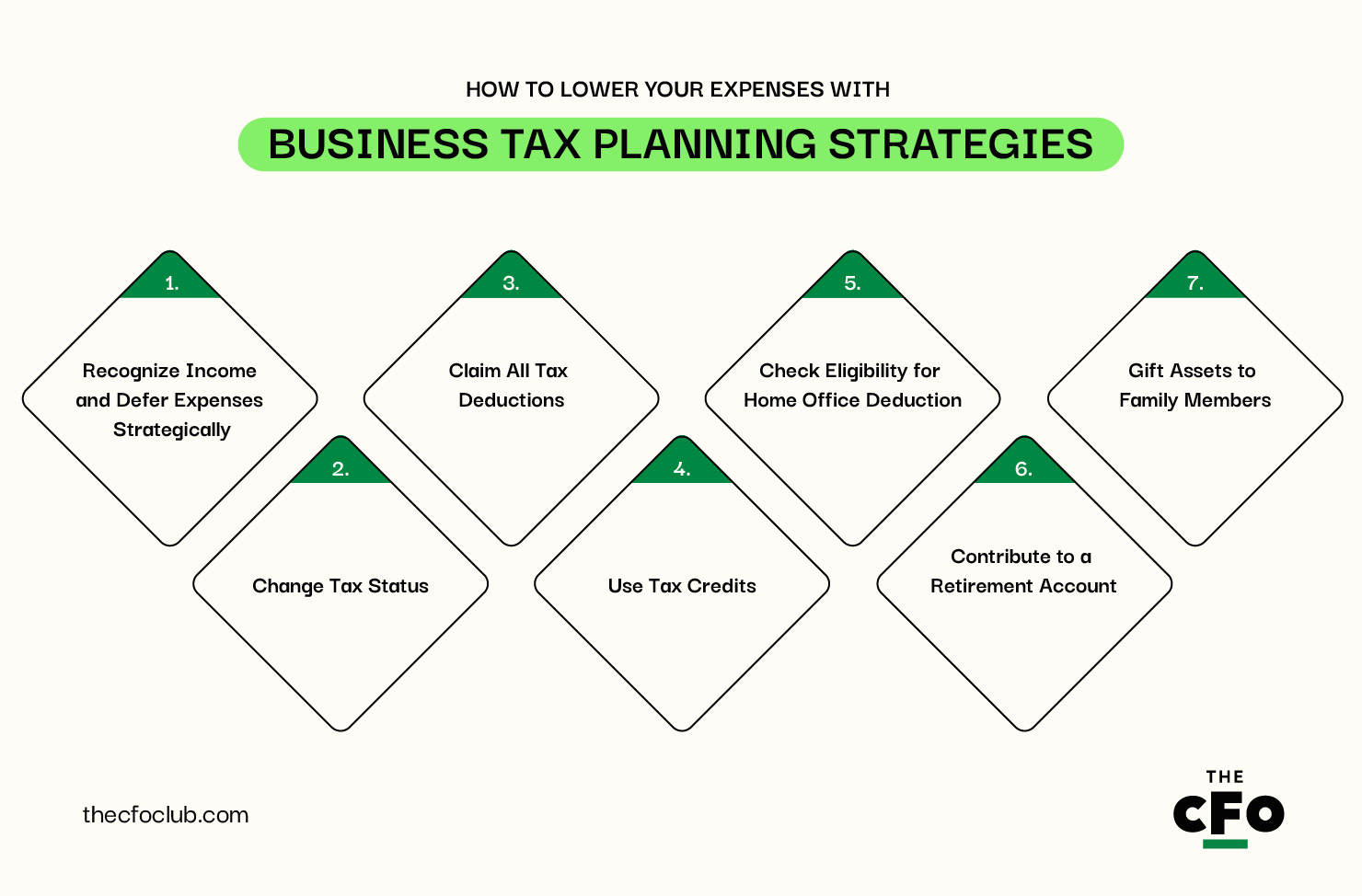 HOW TO LOWER YOUR EXPENSES WITH

BUSINESS TAX PLANNING STRATEGIES

1.
Recognize Income and Defer Expenses Strategically

2.
Change Tax Status

3.
Claim All Tax Deductions

4.
Use Tax Credits

5.
Check Eligibility for Home Office Deduction

6.
Contribute to a Retirement Account

7.
Gift Assets to Family Members

thecfoclub.com

THE
CFO